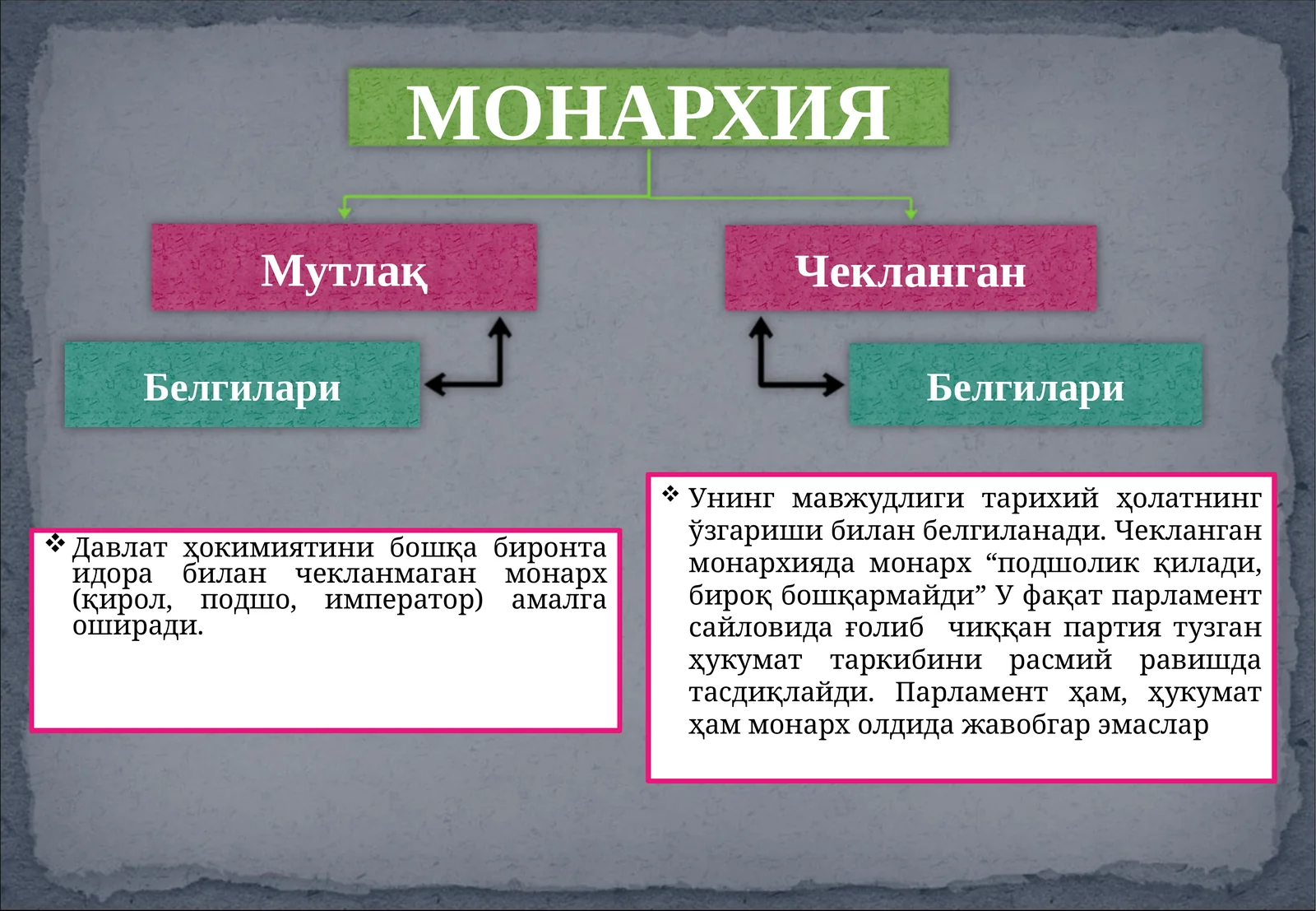 МОНАРХИЯ

Мутлақ

Чекланган

Белгилари

Белгилари

❖ Давлат ҳокимиятини бошқа биронта идора билан чекланмаган монарх (қирол, подшо, император) амалга оширади.

❖ Унинг мавжудлиги тарихий ҳолатнинг ўзгариши билан белгиланади. Чекланган монархияда монарх “подшолик қилади, бироқ бошқармайди” У фақат парламент сайловида ғолиб чиққан партия тузган ҳукумат таркибини расмий равишда тасдиқлайди. Парламент ҳам, ҳукумат ҳам монарх олдида жавобгар эмаслар